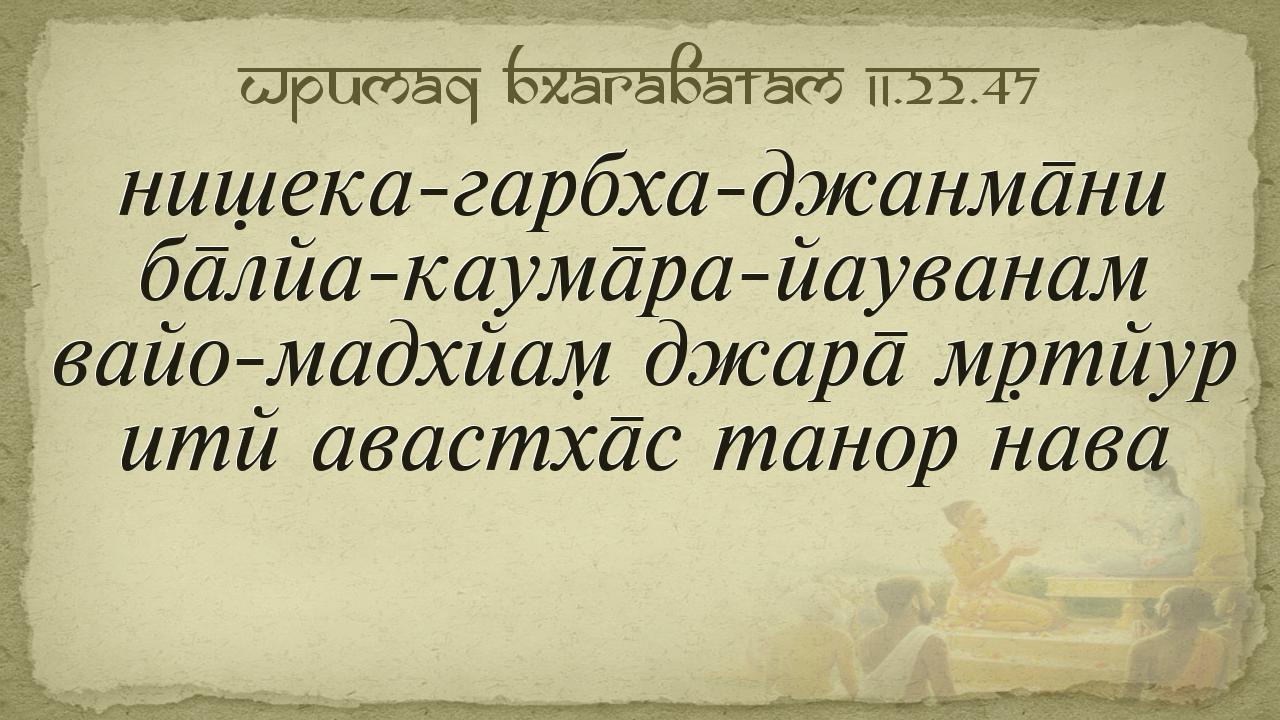 Шримад Бхагаватам 11.22.47

нищека-гарбха-джанма̄ни
ба̄лйа-каума̄ра-йауванам
вайо-мадхйам̣ джара̄ мр̣тйур
итй авастха̄с танор нава